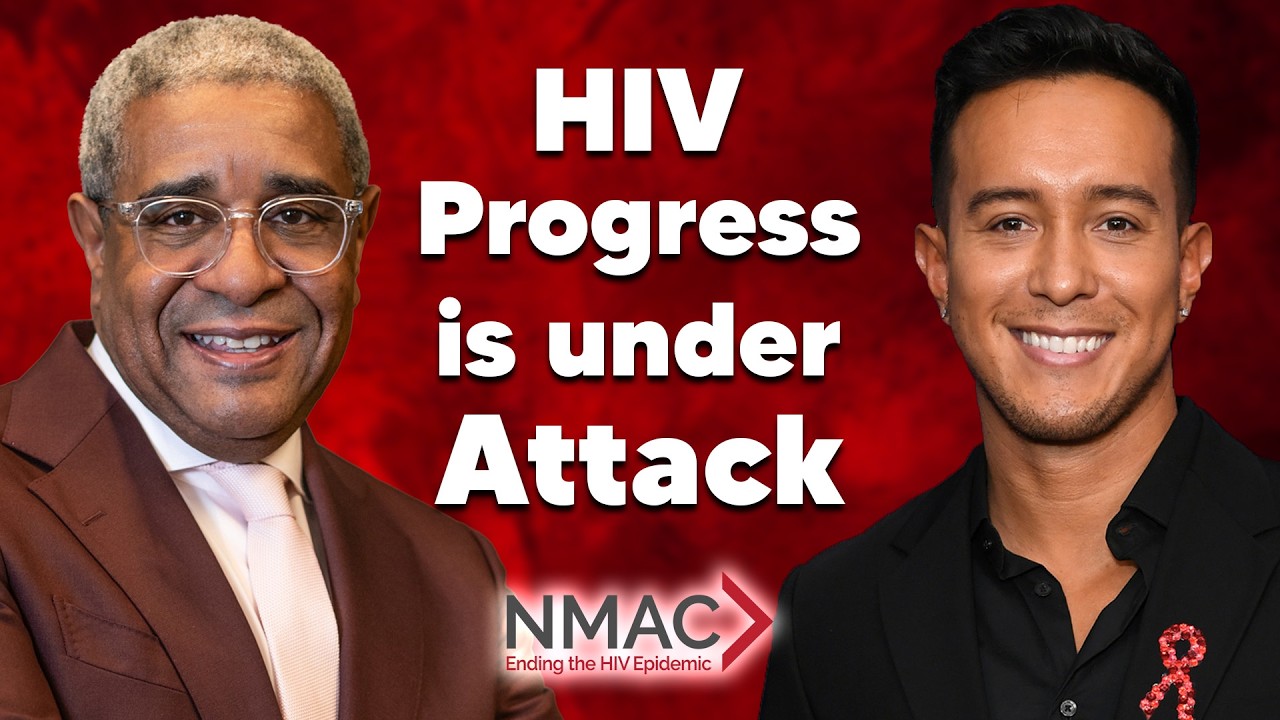 HIV Progress is under Attack

NMAC
Ending the HIV Epidemic